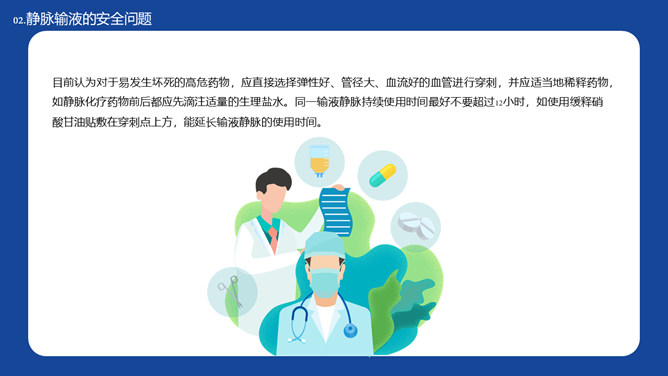 02.静脉输液的安全问题

目前认为对于易发生坏死的高危药物，应直接选择弹性好、管径大、血流好的血管进行穿刺，并应适当地稀释药物，如静脉化疗药物前后都应先滴注适量的生理盐水。同一输液静脉持续使用时间最好不要超过12小时，如使用缓释硝酸甘油贴敷在穿刺点上方，能延长输液静脉的使用时间。